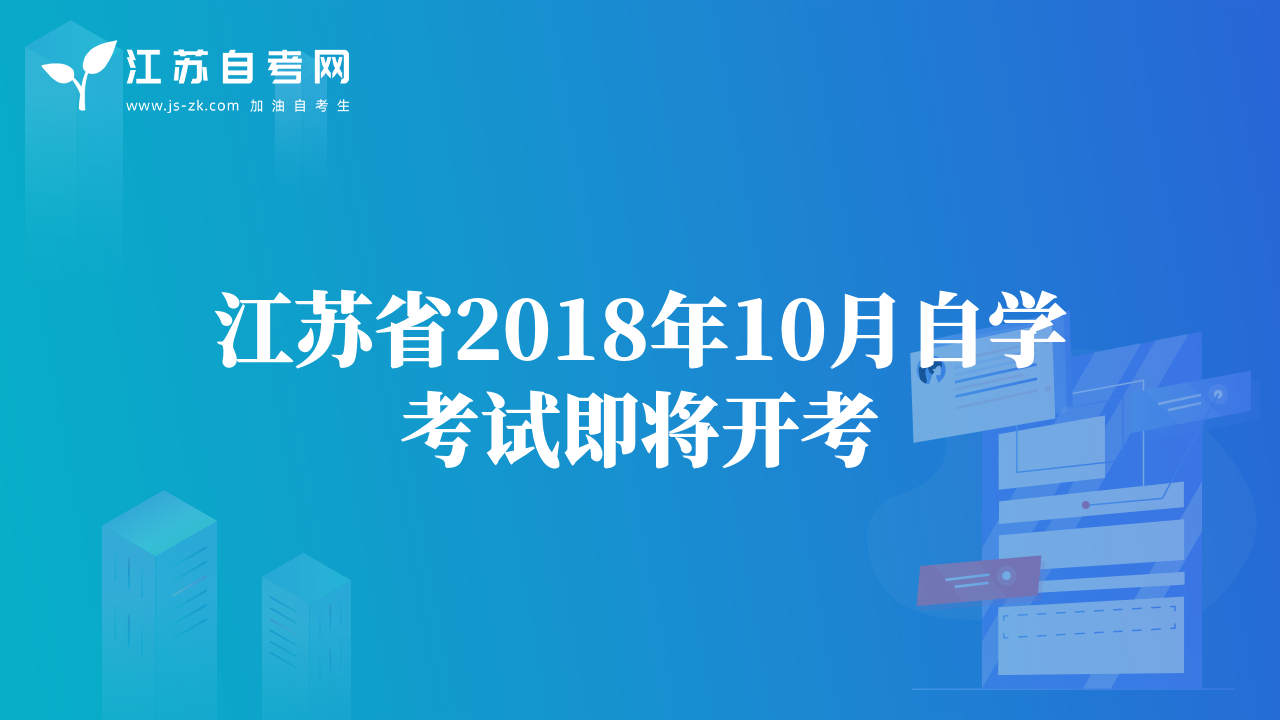 江苏自考网
www.js-zk.com 加油自考生

江苏省2018年10月自学考试即将开考